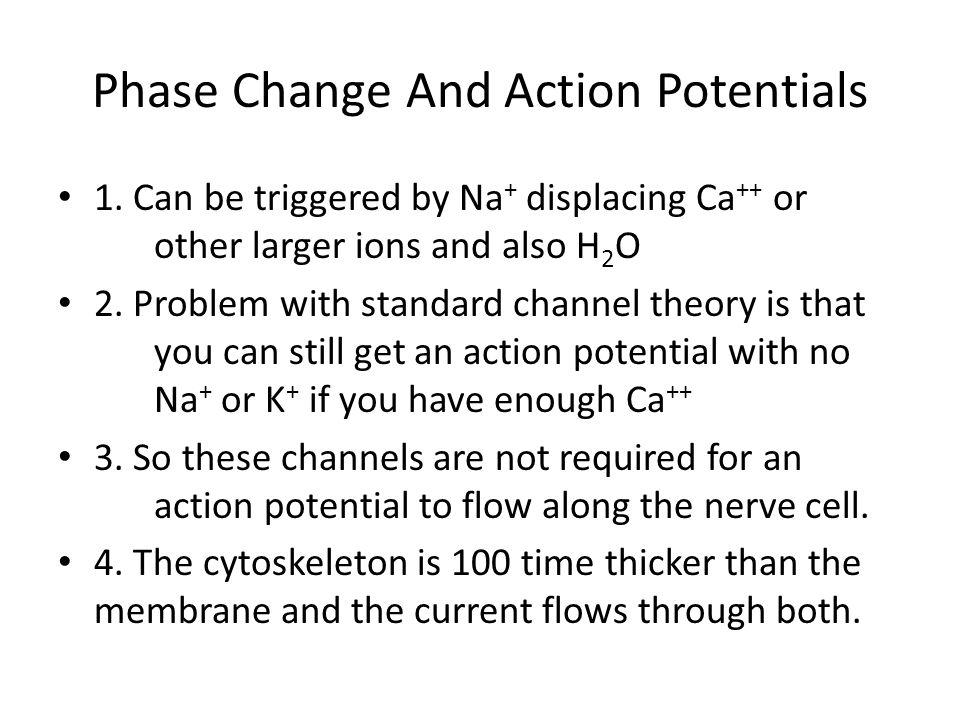 Phase Change And Action Potentials

• 1. Can be triggered by $Na^+$ displacing $Ca^{++}$ or other larger ions and also $H_2O$

• 2. Problem with standard channel theory is that you can still get an action potential with no $Na^+$ or $K^+$ if you have enough $Ca^{++}$

• 3. So these channels are not required for an action potential to flow along the nerve cell.

• 4. The cytoskeleton is 100 time thicker than the membrane and the current flows through both.